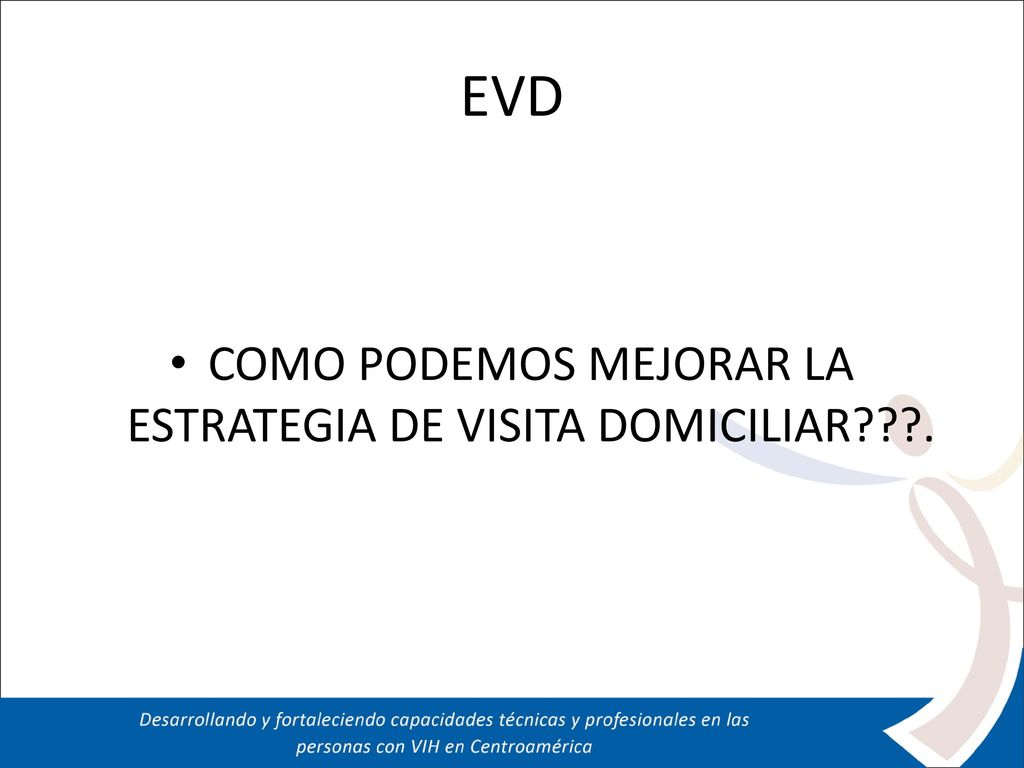 EVD

• COMO PODEMOS MEJORAR LA ESTRATEGIA DE VISITA DOMICILIAR???.

Desarrollando y fortaleciendo capacidades técnicas y profesionales en las personas con VIH en Centroamérica